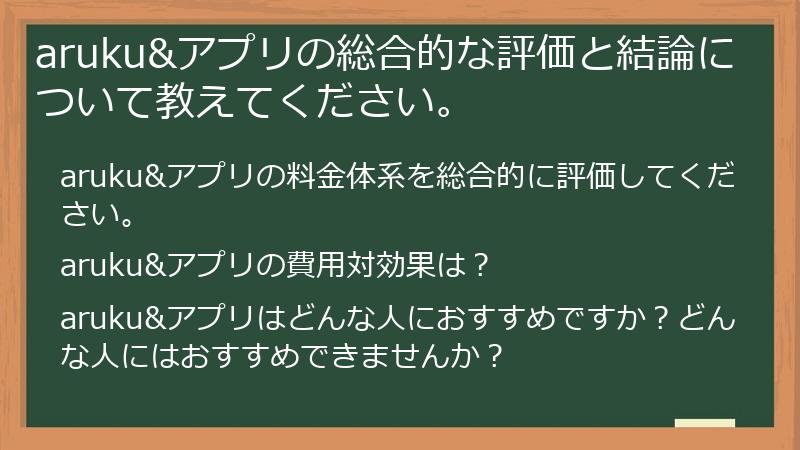 aruku&アプリの総合的な評価と結論について教えてください。

aruku&アプリの料金体系を総合的に評価してください。

aruku&アプリの費用対効果は？

aruku&アプリはどんな人におすすめですか？どんな人にはおすすめできませんか？